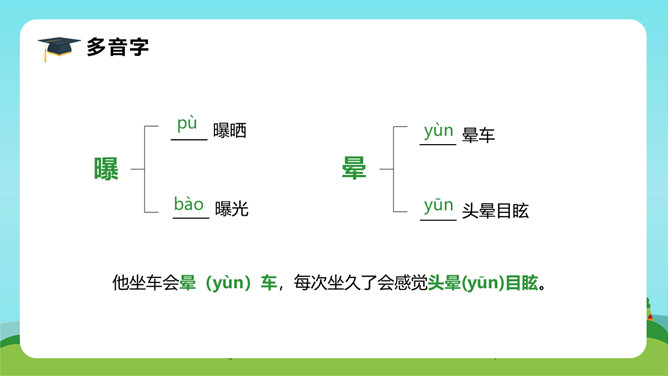 多音字

曝

pù 曝晒

bào 曝光

晕

yùn 晕车

yūn 头晕目眩

他坐车会晕（yùn）车，每次坐久了会感觉头晕(yūn)目眩。